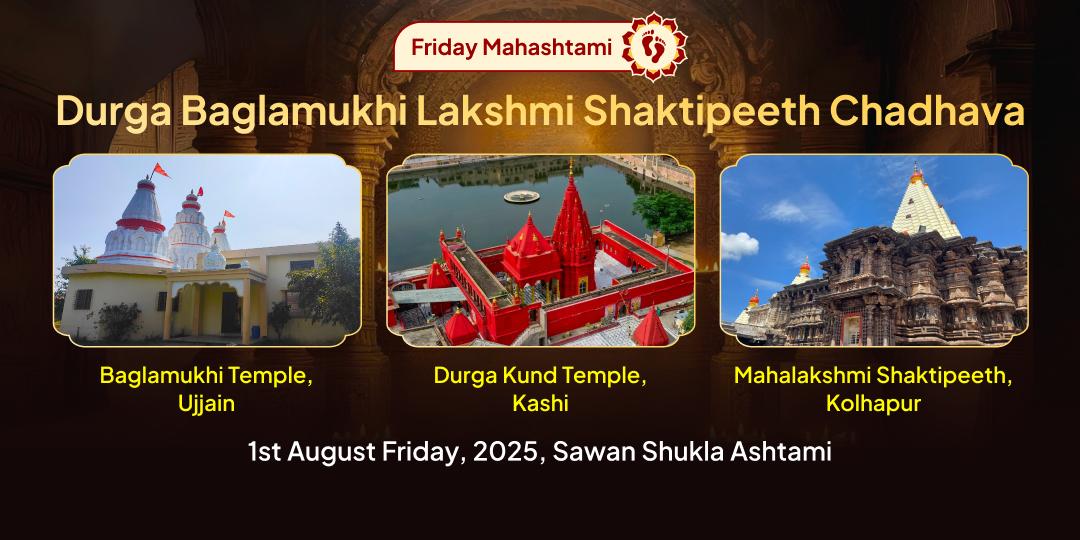 Friday Mahashtami

Durga Baglamukhi Lakshmi Shaktipeeth Chadhava

Baglamukhi Temple, Ujjain

Durga Kund Temple, Kashi

Mahalakshmi Shaktipeeth, Kolhapur

1st August Friday, 2025, Sawan Shukla Ashtami